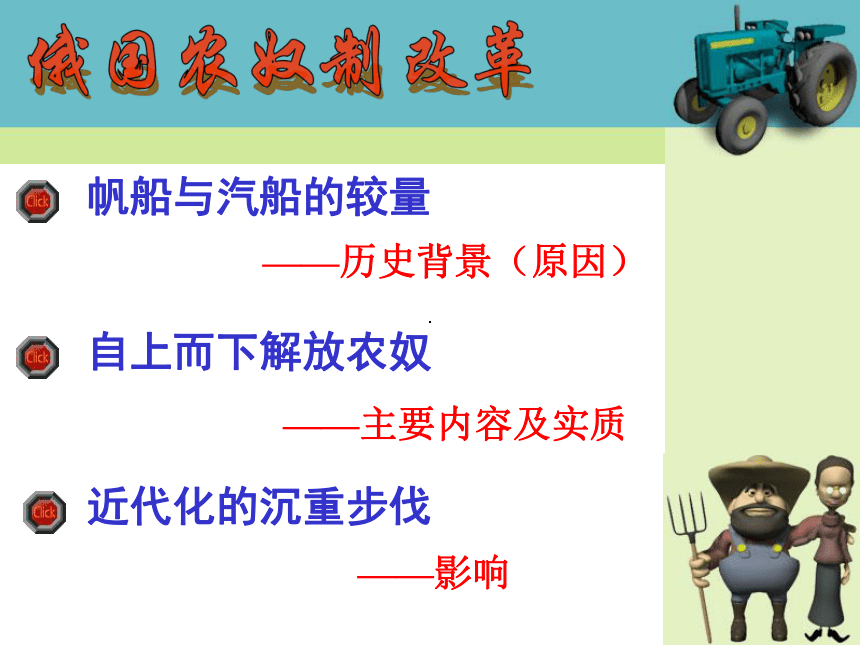 俄国农奴制改革

Click 帆船与汽船的较量

——历史背景（原因）

Click 自上而下解放农奴

——主要内容及实质

Click 近代化的沉重步伐

——影响